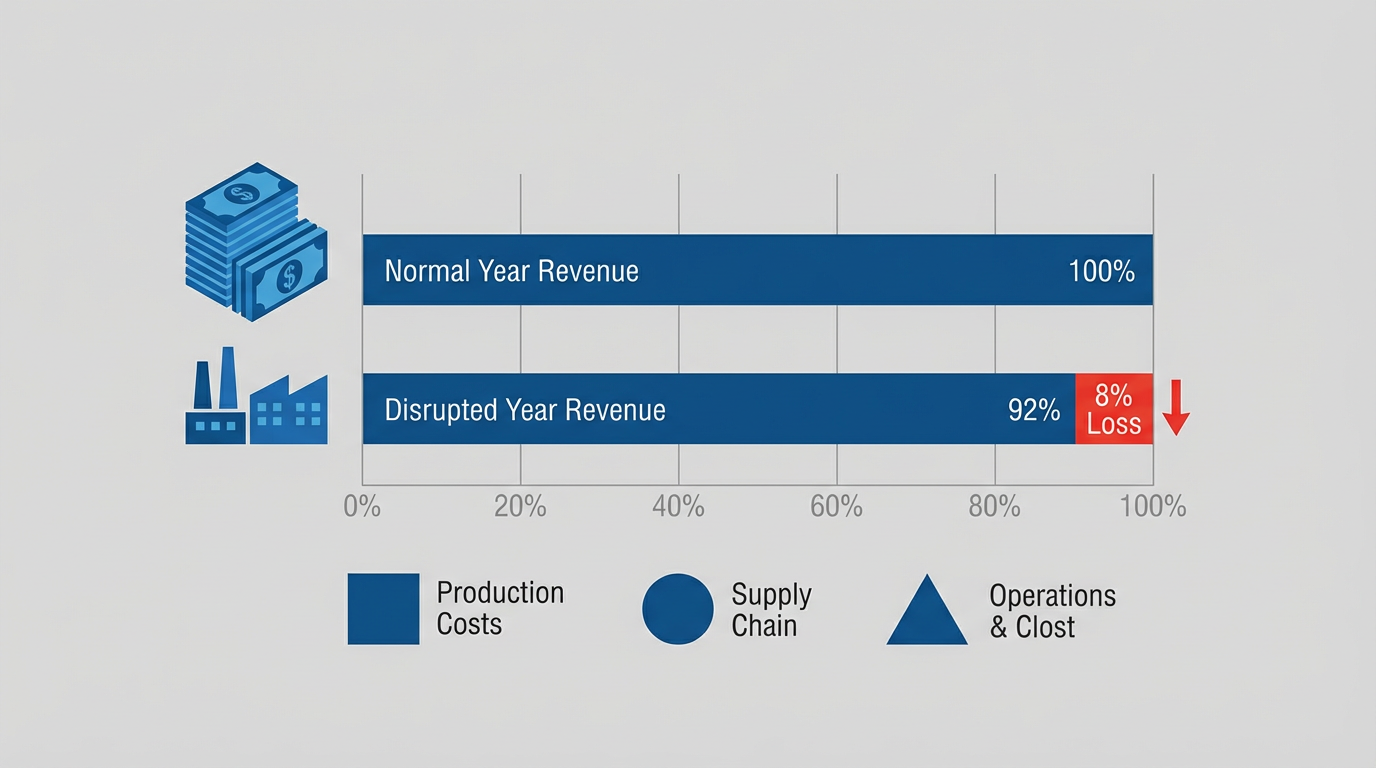 Normal Year Revenue 100%

Disrupted Year Revenue 92% 8% Loss

0% 20% 40% 60% 80% 100%

Production Costs

Supply Chain

Operations & Clost